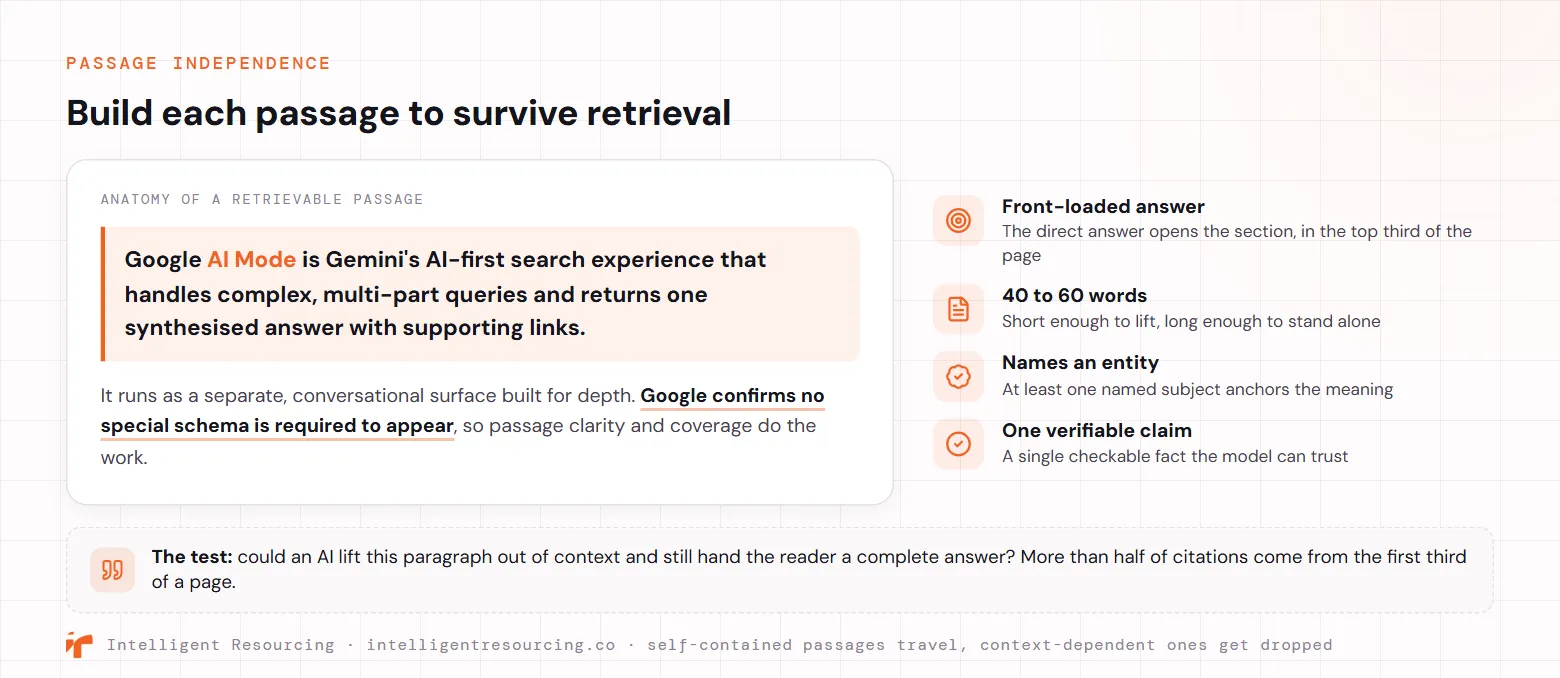 PASSAGE INDEPENDENCE

Build each passage to survive retrieval

ANATOMY OF A RETRIEVABLE PASSAGE

Google AI Mode is Gemini's AI-first search experience that handles complex, multi-part queries and returns one synthesised answer with supporting links.

It runs as a separate, conversational surface built for depth. Google confirms no special schema is required to appear, so passage clarity and coverage do the work.

Front-loaded answer
The direct answer opens the section, in the top third of the page

40 to 60 words
Short enough to lift, long enough to stand alone

Names an entity
At least one named subject anchors the meaning

One verifiable claim
A single checkable fact the model can trust

The test: could an AI lift this paragraph out of context and still hand the reader a complete answer? More than half of citations come from the first third of a page.

Intelligent Resourcing · intelligentresourcing.co · self-contained passages travel, context-dependent ones get dropped